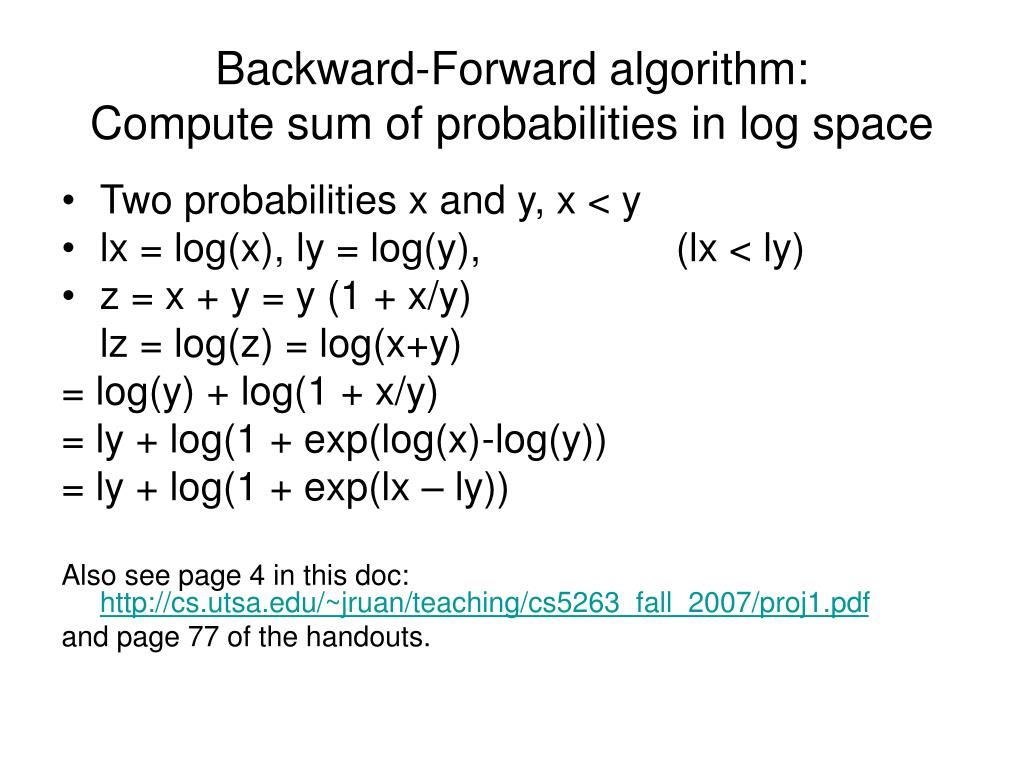 Backward-Forward algorithm:
Compute sum of probabilities in log space

• Two probabilities x and y, x < y
• lx = log(x), ly = log(y), (lx < ly)
• z = x + y = y (1 + x/y)
lz = log(z) = log(x+y)
= log(y) + log(1 + x/y)
= ly + log(1 + exp(log(x)-log(y))
= ly + log(1 + exp(lx – ly))

Also see page 4 in this doc: http://cs.utsa.edu/~jruan/teaching/cs5263_fall_2007/proj1.pdf
and page 77 of the handouts.